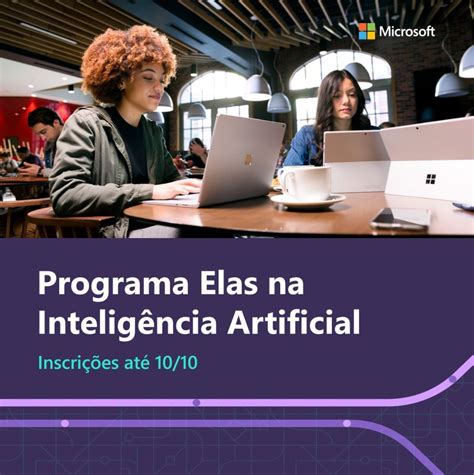 Microsoft

Programa Elas na Inteligência Artificial

Inscrições até 10/10